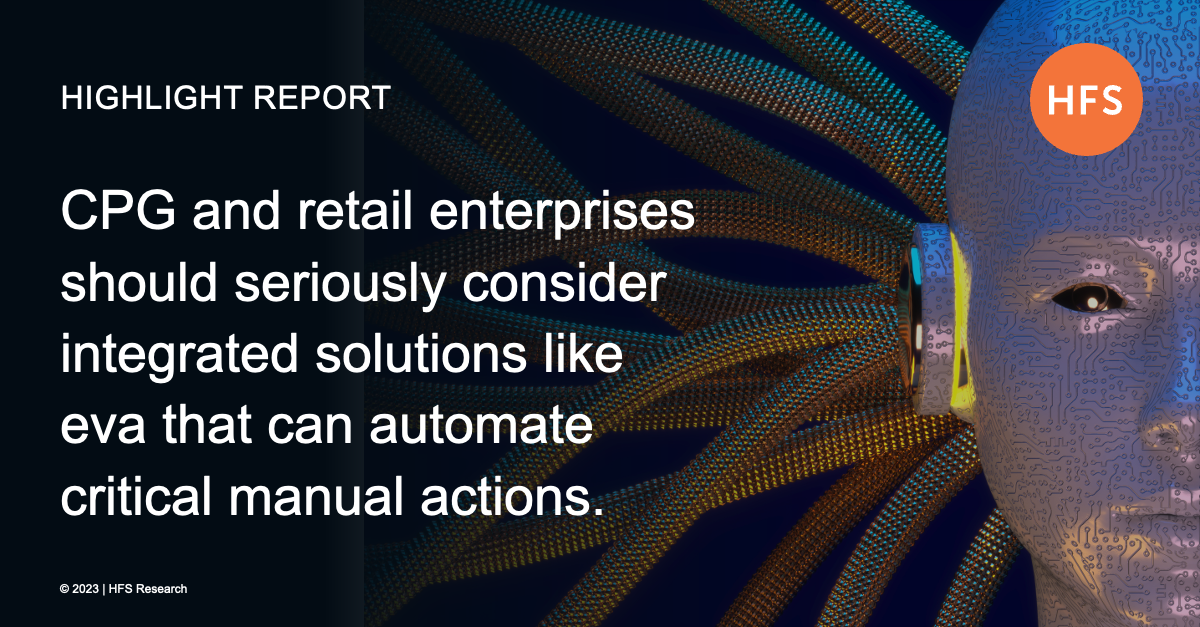 HIGHLIGHT REPORT

HFS

CPG and retail enterprises should seriously consider integrated solutions like eva that can automate critical manual actions.

© 2023 | HFS Research